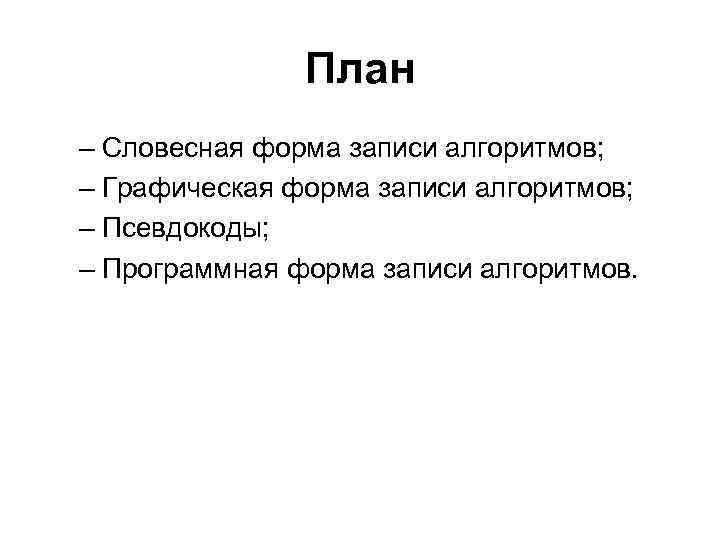 План

– Словесная форма записи алгоритмов;
– Графическая форма записи алгоритмов;
– Псевдокоды;
– Программная форма записи алгоритмов.